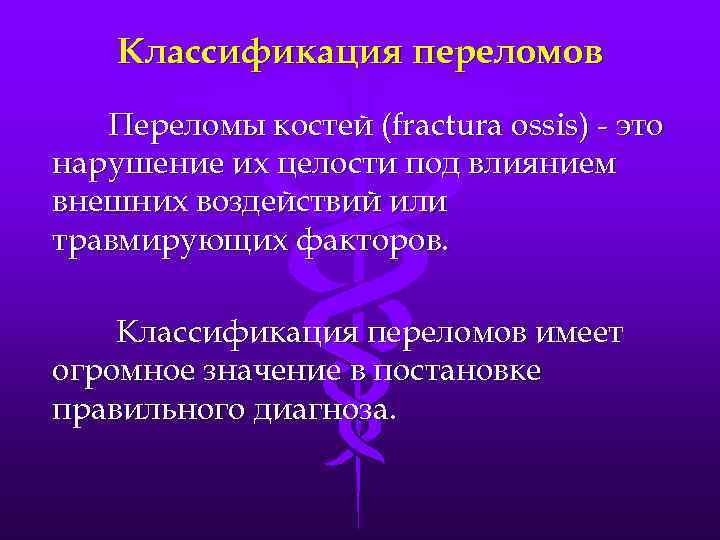 Классификация переломов

Переломы костей (fractura ossis) - это нарушение их целости под влиянием внешних воздействий или травмирующих факторов.

Классификация переломов имеет огромное значение в постановке правильного диагноза.